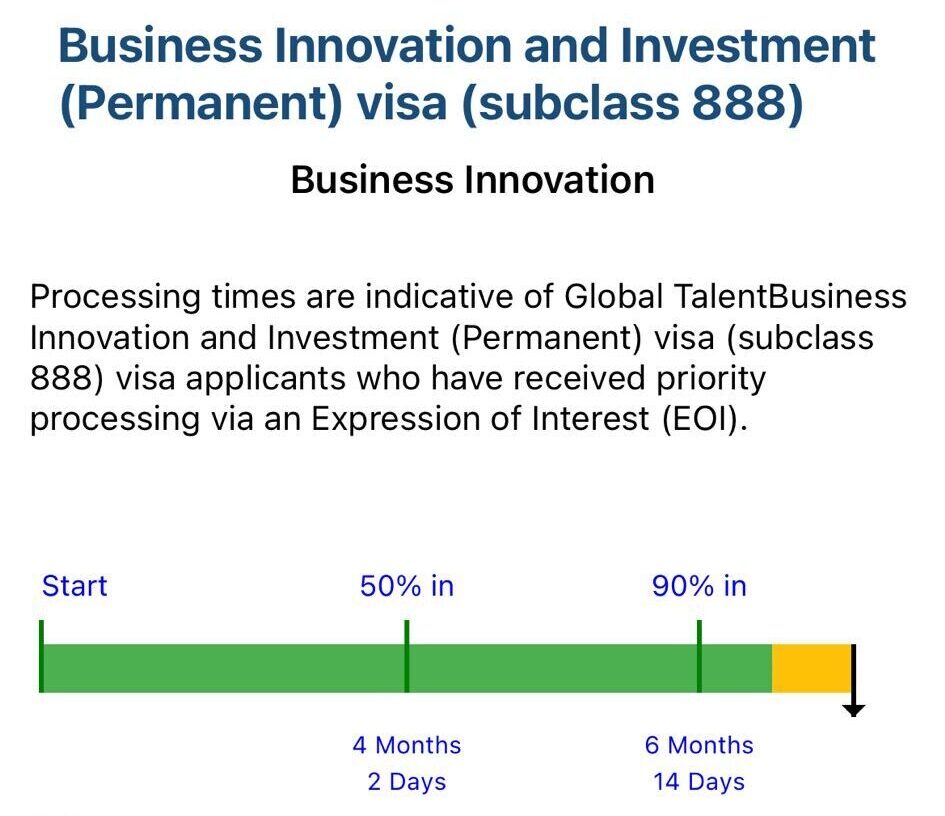 Business Innovation and Investment (Permanent) visa (subclass 888)

Business Innovation

Processing times are indicative of Global TalentBusiness Innovation and Investment (Permanent) visa (subclass 888) visa applicants who have received priority processing via an Expression of Interest (EOI).

Start

50% in

90% in

4 Months
2 Days

6 Months
14 Days